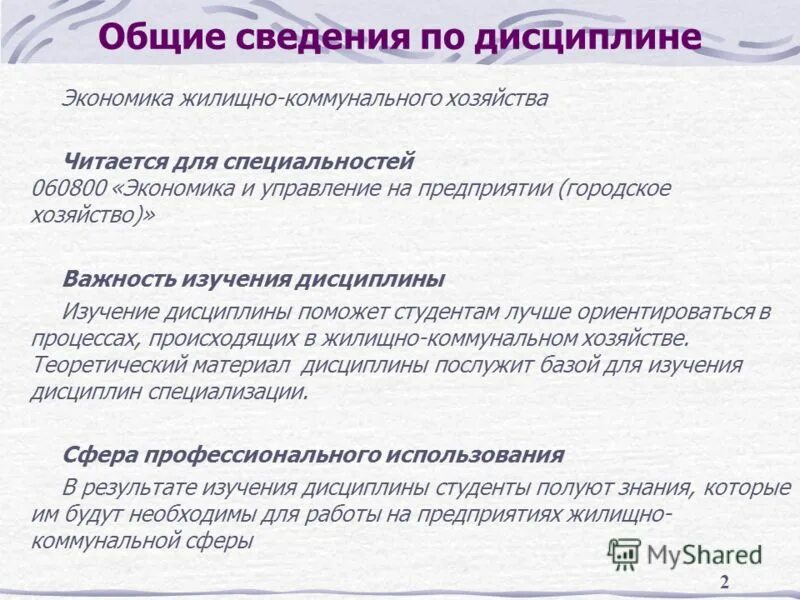 Общие сведения по дисциплине

Экономика жилищно-коммунального хозяйства

Читается для специальностей
060800 «Экономика и управление на предприятии (городское хозяйство)»

Важность изучения дисциплины
Изучение дисциплины поможет студентам лучше ориентироваться в процессах, происходящих в жилищно-коммунальном хозяйстве. Теоретический материал дисциплины послужит базой для изучения дисциплин специализации.

Сфера профессионального использования
В результате изучения дисциплины студенты полуют знания, которые им будут необходимы для работы на предприятиях жилищно-коммунальной сферы

MyShared

2